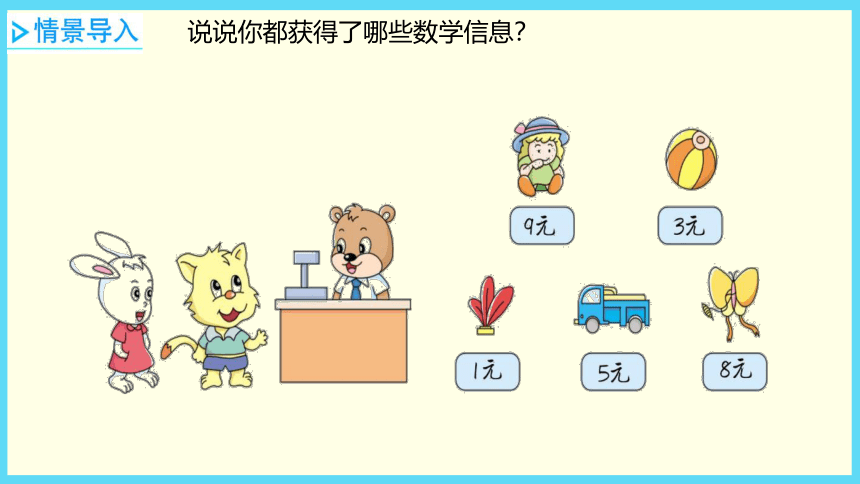 情景导入

说说你都获得了哪些数学信息？

9元

3元

1元

5元

8元